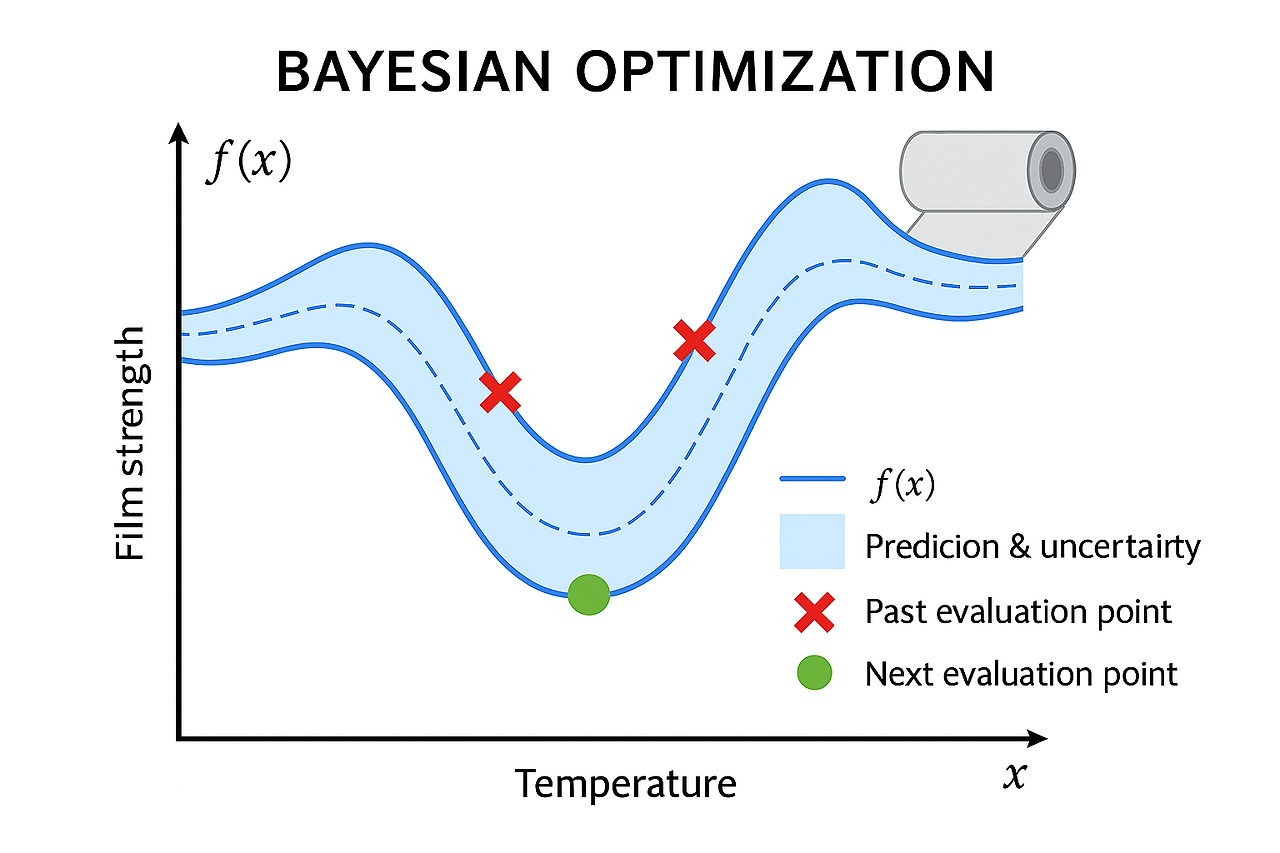 BAYESIAN OPTIMIZATION

$f(x)$

Film strength

$f(x)$

Predicion & uncertairty

Past evaluation point

Next evaluation point

Temperature

$x$